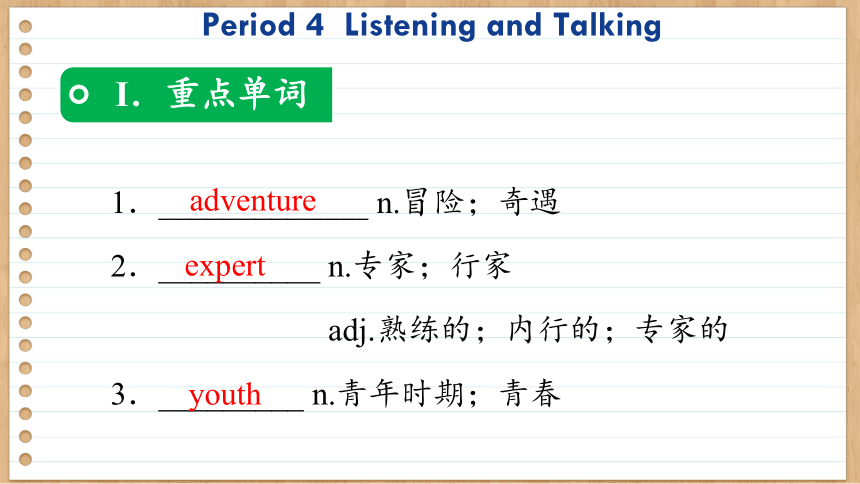 Period 4 Listening and Talking

I. 重点单词

1. adventure n.冒险；奇遇

2. expert n.专家；行家

adj.熟练的；内行的；专家的

3. youth n.青年时期；青春